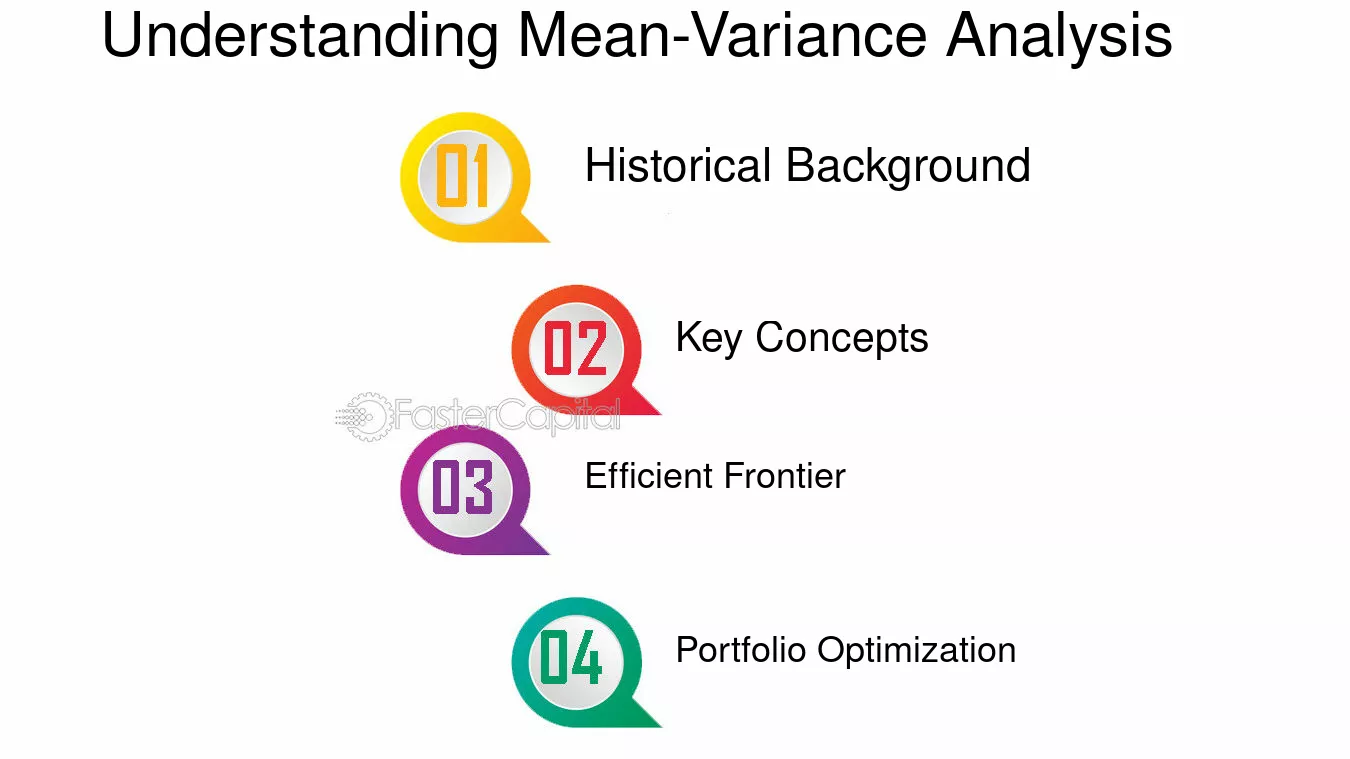 Understanding Mean-Variance Analysis

01 Historical Background

02 Key Concepts

FasterCapital

03 Efficient Frontier

04 Portfolio Optimization